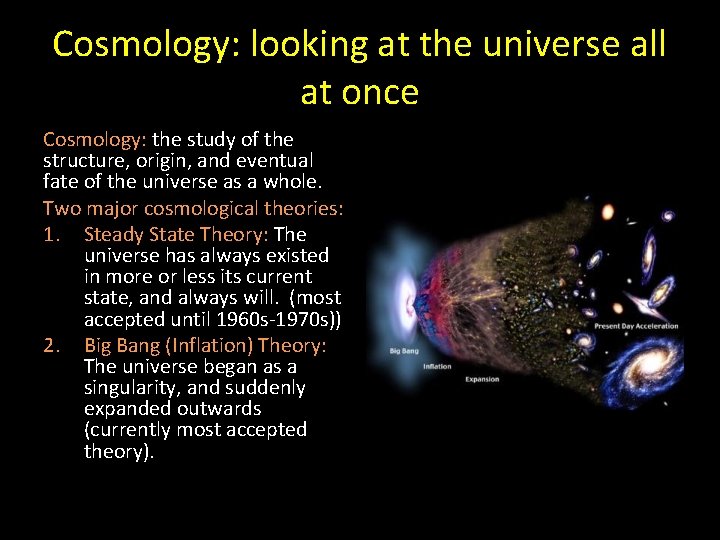 Cosmology: looking at the universe all at once

Cosmology: the study of the structure, origin, and eventual fate of the universe as a whole.

Two major cosmological theories:

1. Steady State Theory: The universe has always existed in more or less its current state, and always will. (most accepted until 1960s-1970s))

2. Big Bang (Inflation) Theory: The universe began as a singularity, and suddenly expanded outwards (currently most accepted theory).

Big Bang
Inflation
Expansion
Present Day Acceleration